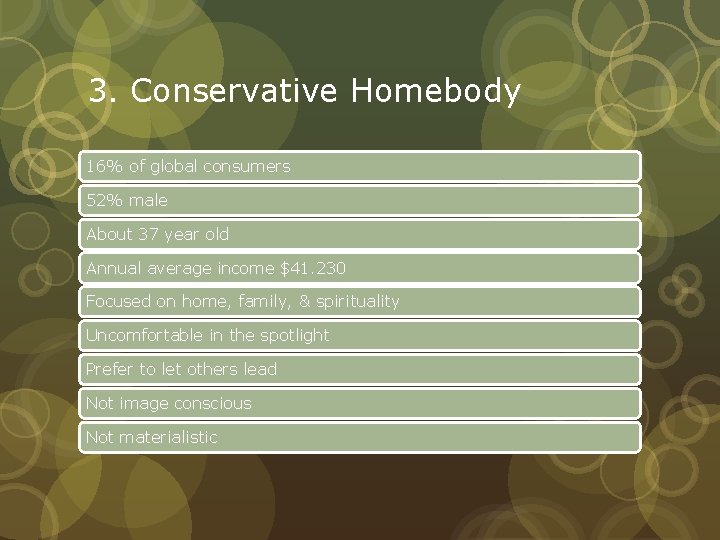 3. Conservative Homebody

16% of global consumers

52% male

About 37 year old

Annual average income $41.230

Focused on home, family, & spirituality

Uncomfortable in the spotlight

Prefer to let others lead

Not image conscious

Not materialistic